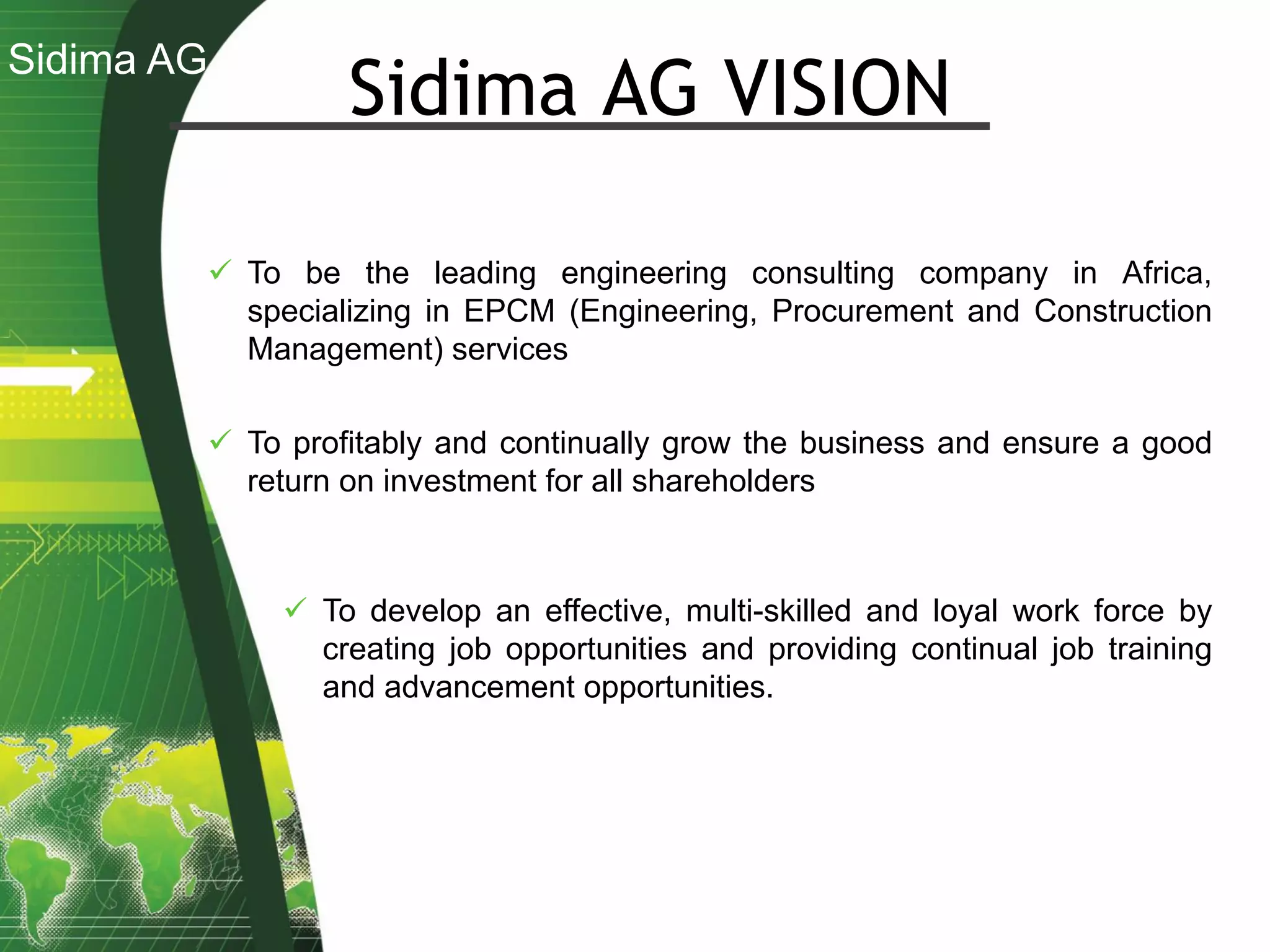 Sidima AG

Sidima AG VISION

✓ To be the leading engineering consulting company in Africa, specializing in EPCM (Engineering, Procurement and Construction Management) services

✓ To profitably and continually grow the business and ensure a good return on investment for all shareholders

✓ To develop an effective, multi-skilled and loyal work force by creating job opportunities and providing continual job training and advancement opportunities.